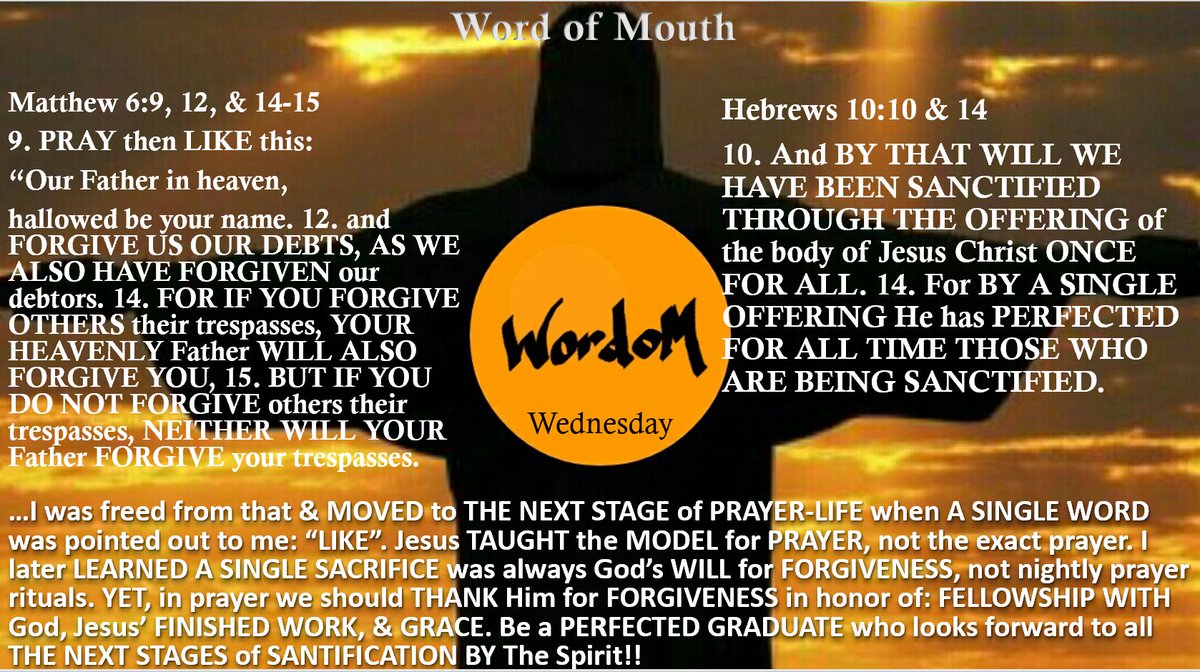 Word of Mouth

Matthew 6:9, 12, & 14-15
9. PRAY then LIKE this:
“Our Father in heaven,
hallowed be your name. 12. and FORGIVE US OUR DEBTS, AS WE ALSO HAVE FORGIVEN our debtors. 14. FOR IF YOU FORGIVE OTHERS their trespasses, YOUR HEAVENLY Father WILL ALSO FORGIVE YOU, 15. BUT IF YOU DO NOT FORGIVE others their trespasses, NEITHER WILL YOUR Father FORGIVE your trespasses.

WordoM
Wednesday

Hebrews 10:10 & 14
10. And BY THAT WILL WE HAVE BEEN SANCTIFIED THROUGH THE OFFERING of the body of Jesus Christ ONCE FOR ALL. 14. For BY A SINGLE OFFERING He has PERFECTED FOR ALL TIME THOSE WHO ARE BEING SANCTIFIED.

...I was freed from that & MOVED to THE NEXT STAGE of PRAYER-LIFE when A SINGLE WORD was pointed out to me: “LIKE”. Jesus TAUGHT the MODEL for PRAYER, not the exact prayer. I later LEARNED A SINGLE SACRIFICE was always God’s WILL for FORGIVENESS, not nightly prayer rituals. YET, in prayer we should THANK Him for FORGIVENESS in honor of: FELLOWSHIP WITH God, Jesus’ FINISHED WORK, & GRACE. Be a PERFECTED GRADUATE who looks forward to all THE NEXT STAGES of SANTIFICATION BY The Spirit!!